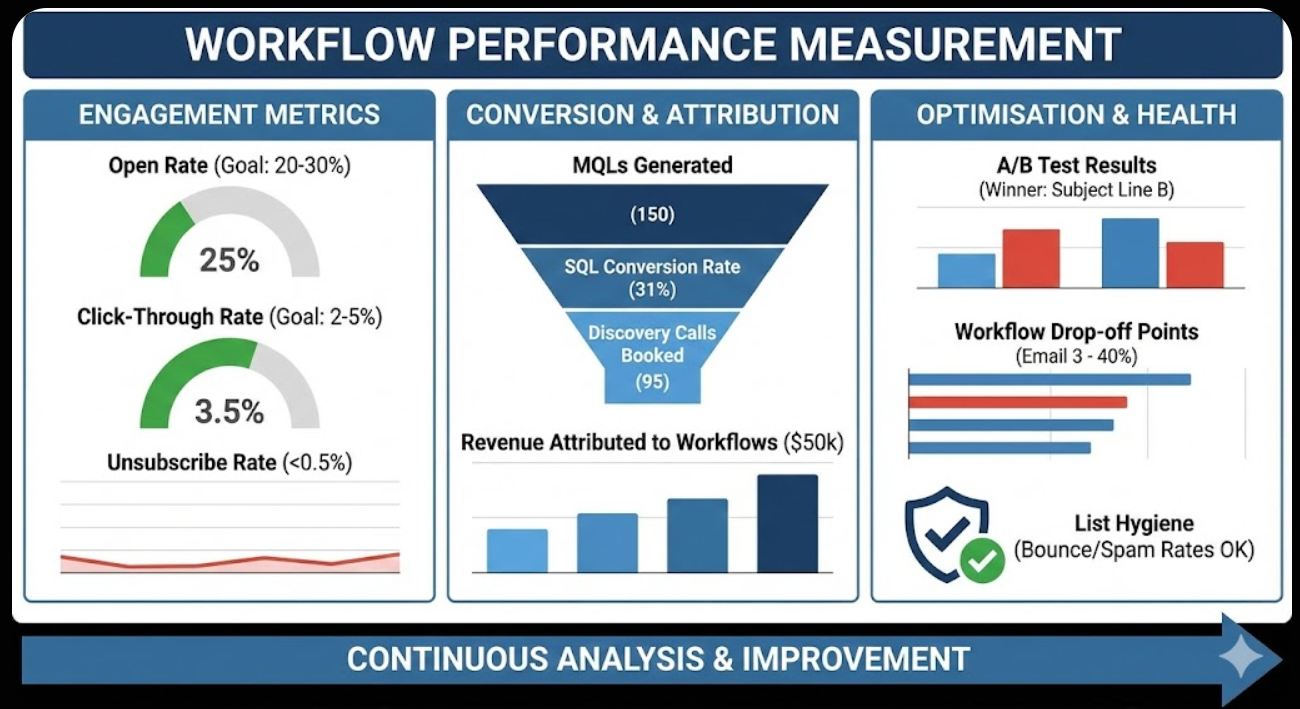 WORKFLOW PERFORMANCE MEASUREMENT

ENGAGEMENT METRICS

Open Rate (Goal: 20-30%)

25%

Click-Through Rate (Goal: 2-5%)

3.5%

Unsubscribe Rate (<0.5%)

CONVERSION & ATTRIBUTION

MQLs Generated

(150)

SQL Conversion Rate (31%)

Discovery Calls Booked (95)

Revenue Attributed to Workflows ($50k)

OPTIMISATION & HEALTH

A/B Test Results
(Winner: Subject Line B)

Workflow Drop-off Points
(Email 3 - 40%)

List Hygiene
(Bounce/Spam Rates OK)

CONTINUOUS ANALYSIS & IMPROVEMENT